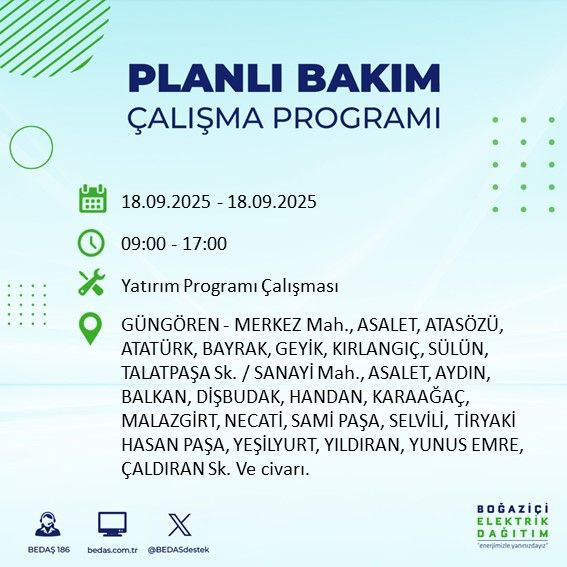 PLANLI BAKIM
ÇALIŞMA PROGRAMI

18.09.2025 - 18.09.2025

09:00 - 17:00

Yatırım Programı Çalışması

GÜNGÖREN - MERKEZ Mah., ASALET, ATASÖZÜ, ATATÜRK, BAYRAK, GEYİK, KIRLANGIÇ, SÜLÜN, TALATPAŞA Sk. / SANAYİ Mah., ASALET, AYDIN, BALKAN, DİŞBUDAK, HANDAN, KARAAĞAÇ, MALAZGİRT, NECATİ, SAMİ PAŞA, SELVİLİ, TİRYAKİ HASAN PAŞA, YEŞİLYURT, YILDIRAN, YUNUS EMRE, ÇALDIRAN Sk. Ve civarı.

BEDAŞ 186
bedas.com.tr
@BEDASdestek

BOĞAZİÇİ
ELEKTRİK
DAĞITIM
"enerjimizle yanınızdayız"